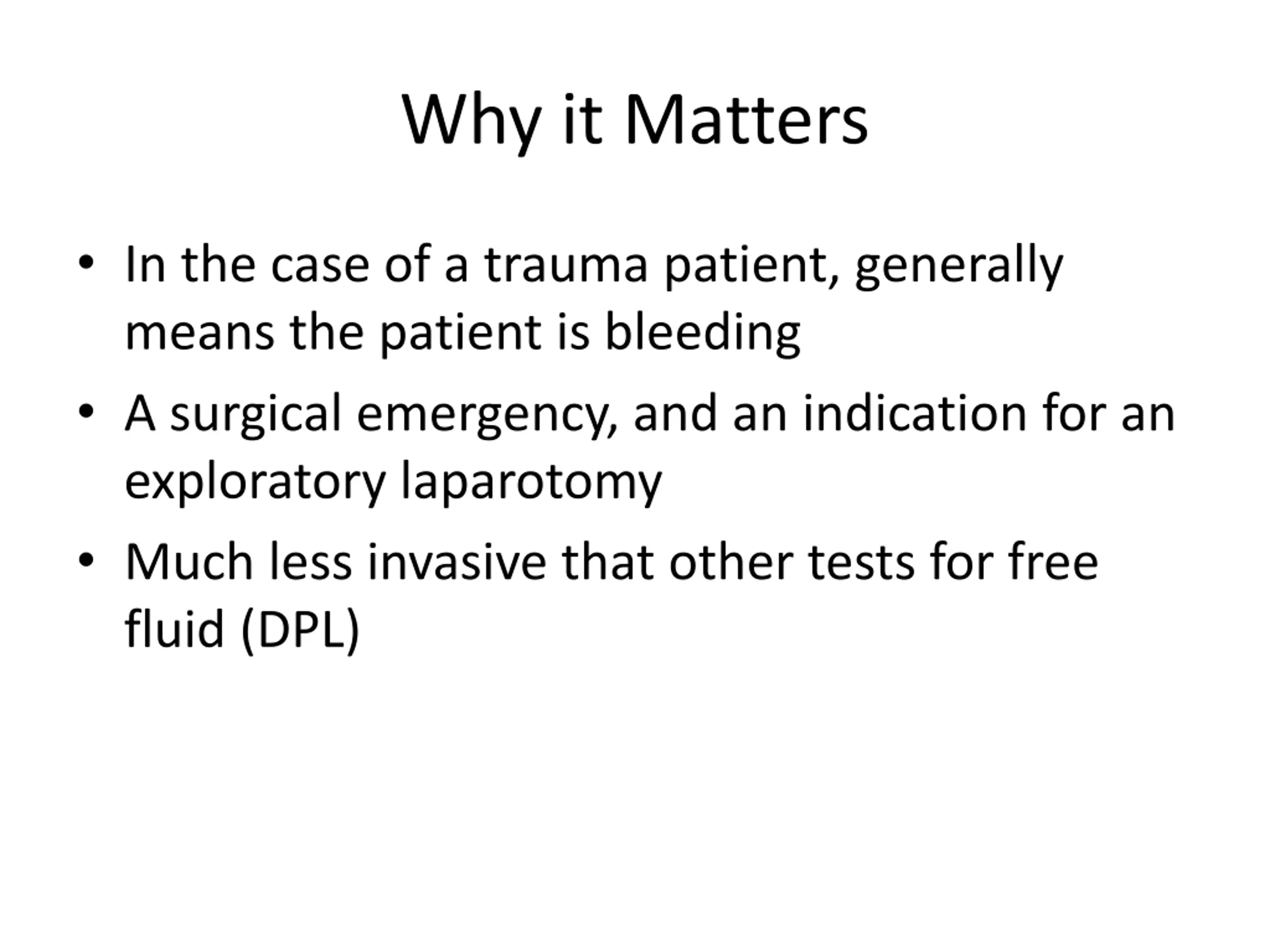 Why it Matters

• In the case of a trauma patient, generally means the patient is bleeding
• A surgical emergency, and an indication for an exploratory laparotomy
• Much less invasive that other tests for free fluid (DPL)